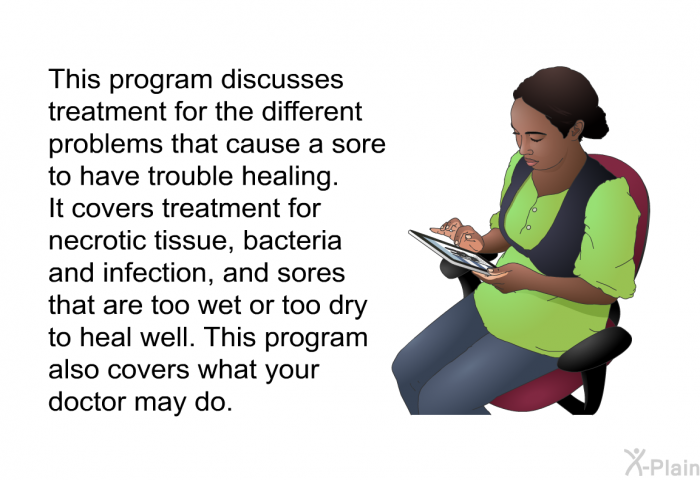 This program discusses treatment for the different problems that cause a sore to have trouble healing. It covers treatment for necrotic tissue, bacteria and infection, and sores that are too wet or too dry to heal well. This program also covers what your doctor may do.

X-Plain